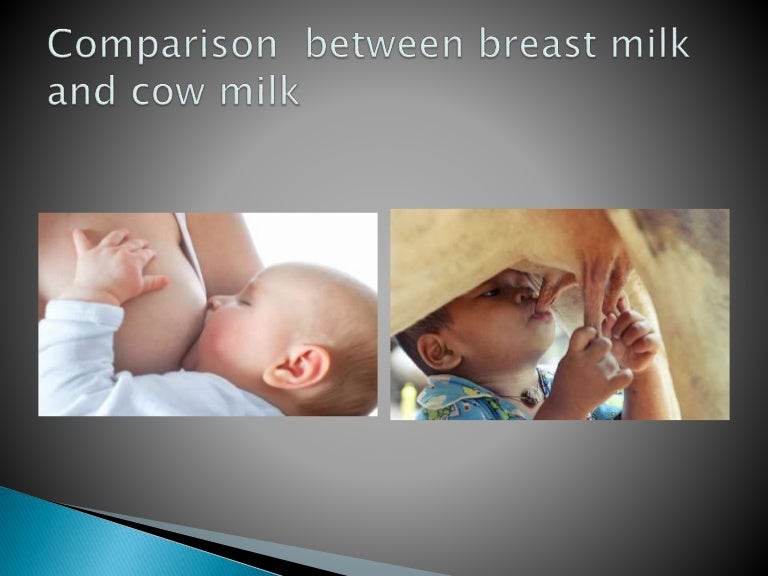 Comparison between breast milk and cow milk